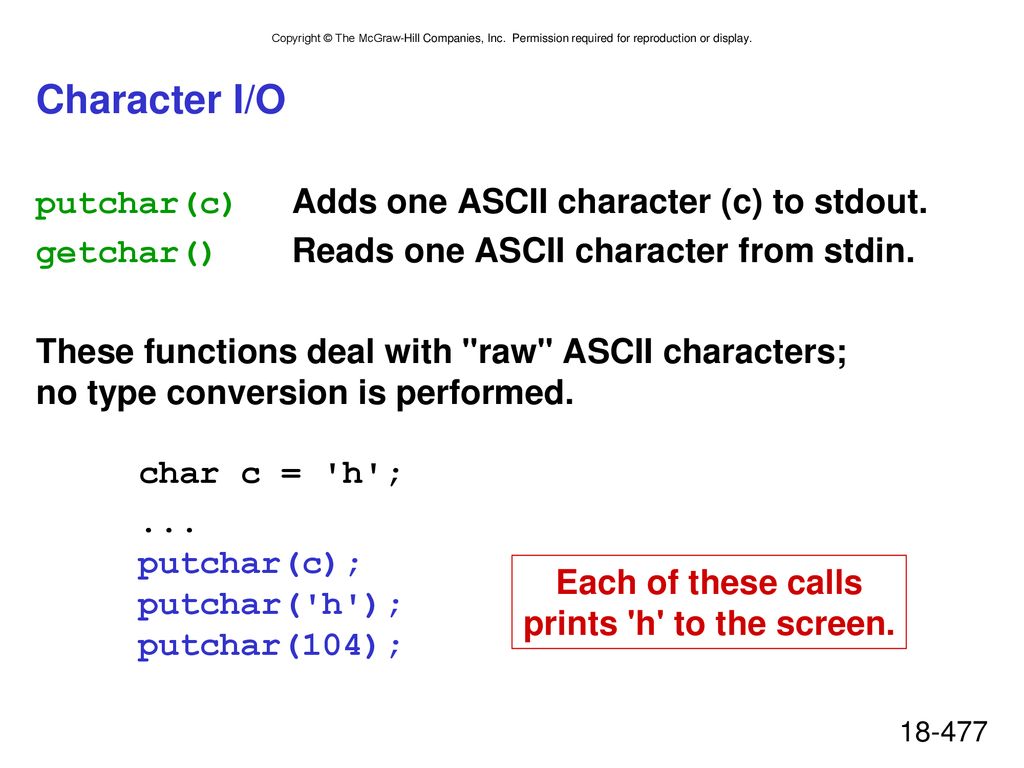 Copyright © The McGraw-Hill Companies, Inc. Permission required for reproduction or display.

Character I/O

putchar(c) Adds one ASCII character (c) to stdout.
getchar() Reads one ASCII character from stdin.

These functions deal with "raw" ASCII characters; no type conversion is performed.

char c = 'h';
...
putchar(c);
putchar('h');
putchar(104);

Each of these calls prints 'h' to the screen.

18-477